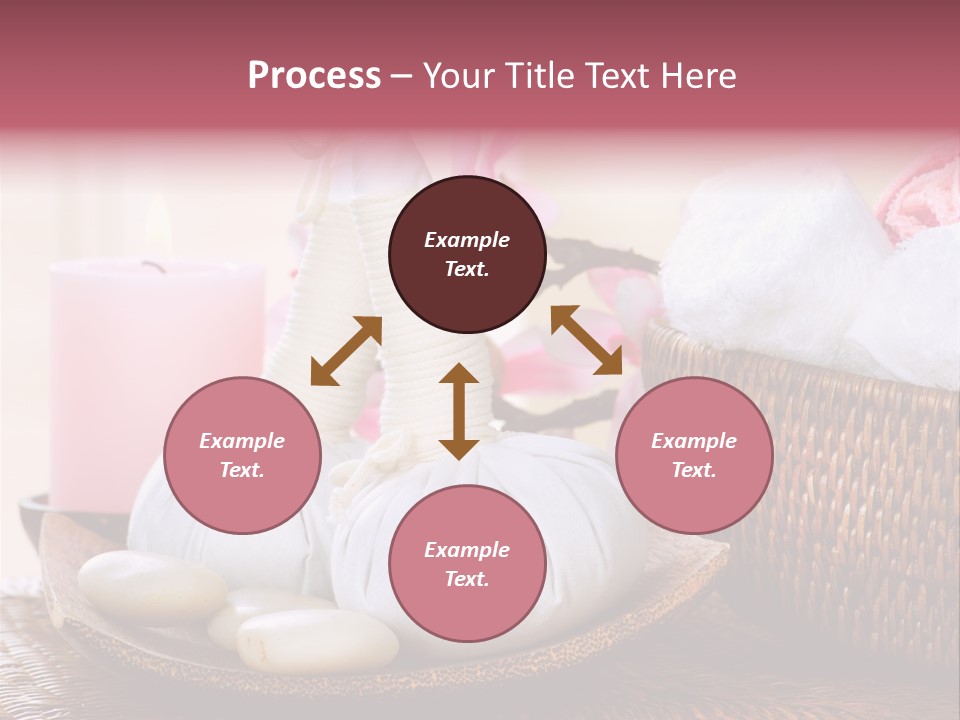 Process – Your Title Text Here

Example Text.

Example Text.

Example Text.

Example Text.